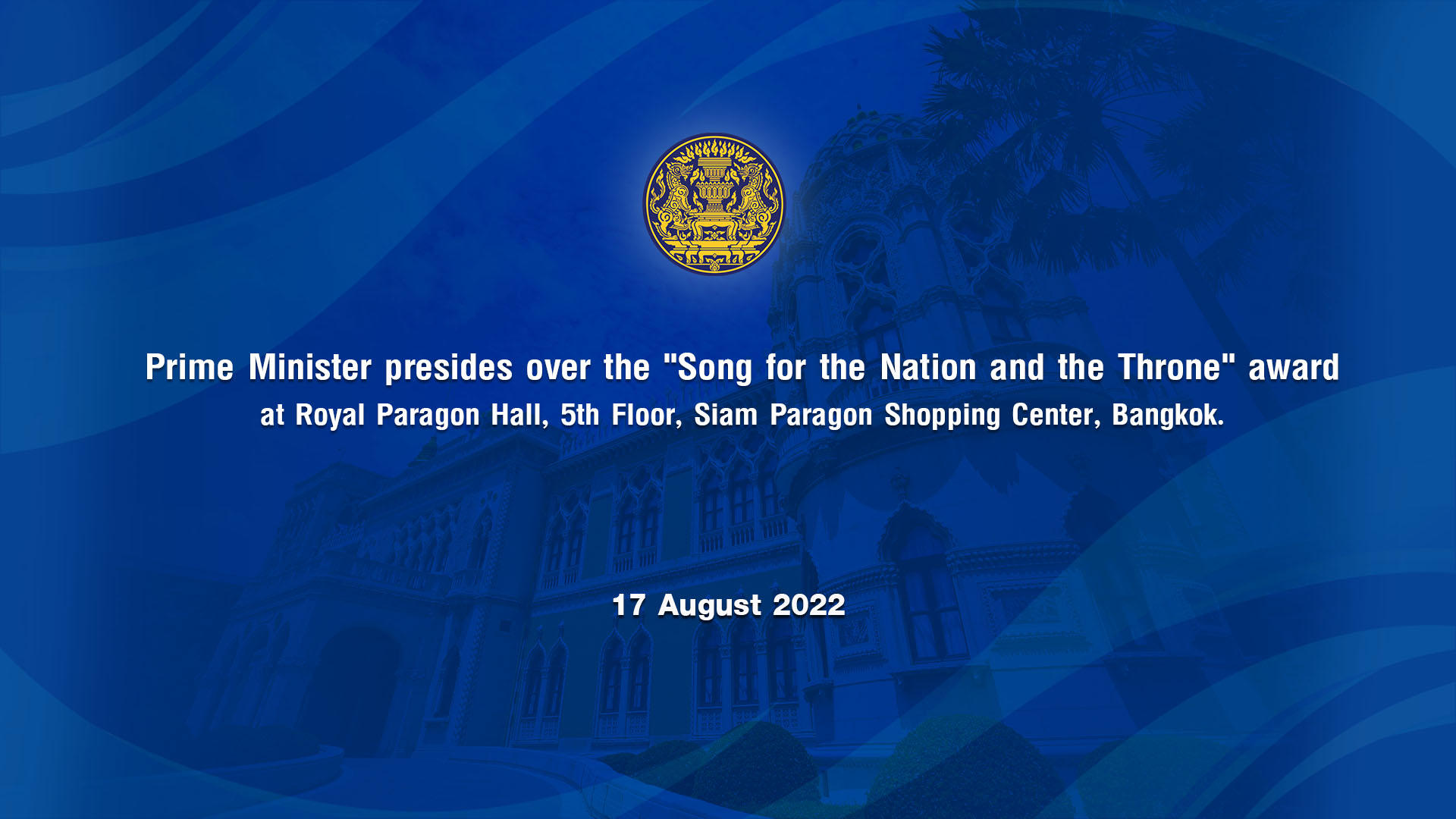 Prime Minister presides over the "Song for the Nation and the Throne" award at Royal Paragon Hall, 5th Floor, Siam Paragon Shopping Center, Bangkok.

17 August 2022